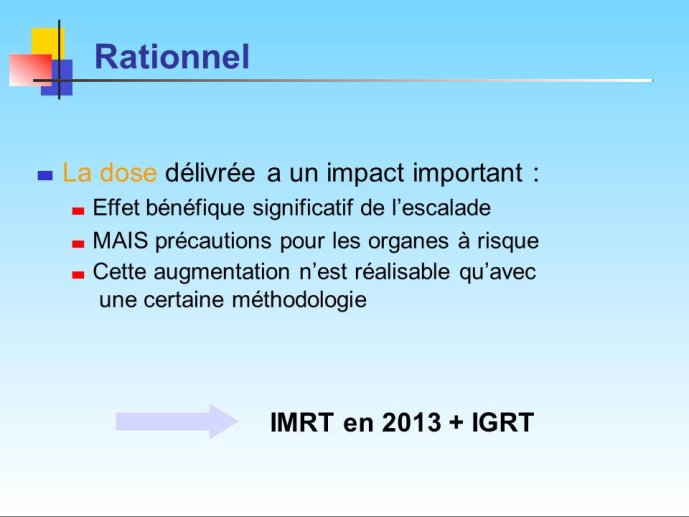 Rationnel

La dose délivrée a un impact important :

Effet bénéfique significatif de l’escalade

MAIS précautions pour les organes à risque

Cette augmentation n’est réalisable qu’avec une certaine méthodologie

IMRT en 2013 + IGRT